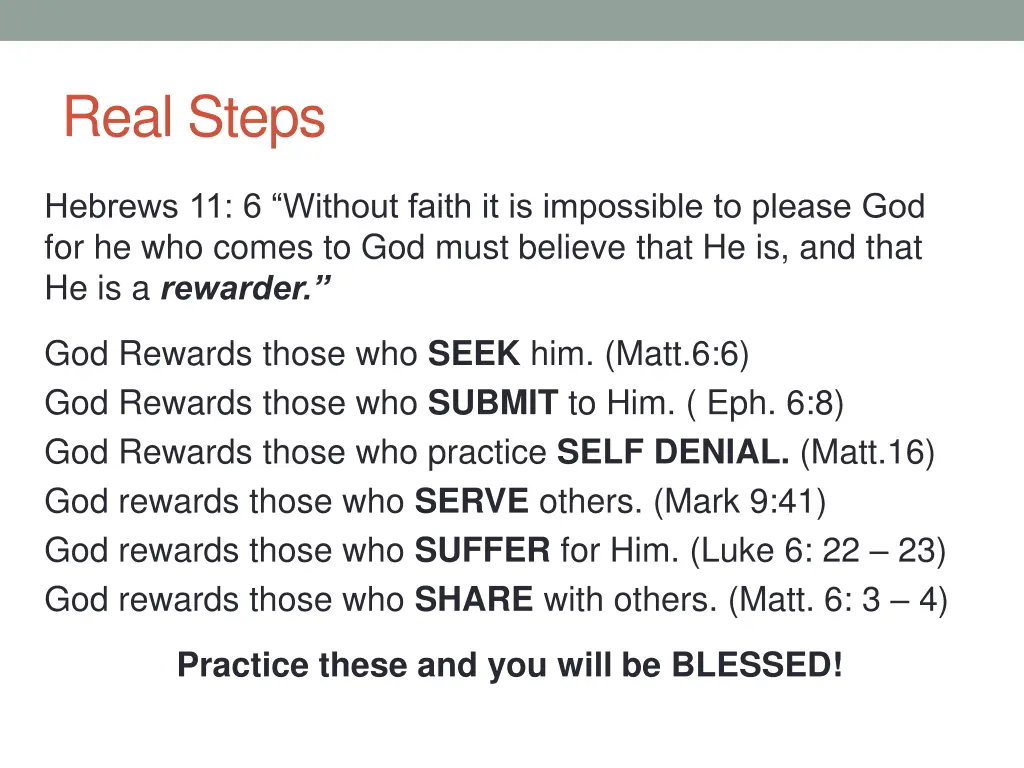 Real Steps

Hebrews 11: 6 “Without faith it is impossible to please God for he who comes to God must believe that He is, and that He is a rewarder.”

God Rewards those who SEEK him. (Matt.6:6)
God Rewards those who SUBMIT to Him. ( Eph. 6:8)
God Rewards those who practice SELF DENIAL. (Matt.16)
God rewards those who SERVE others. (Mark 9:41)
God rewards those who SUFFER for Him. (Luke 6: 22 – 23)
God rewards those who SHARE with others. (Matt. 6: 3 – 4)

Practice these and you will be BLESSED!